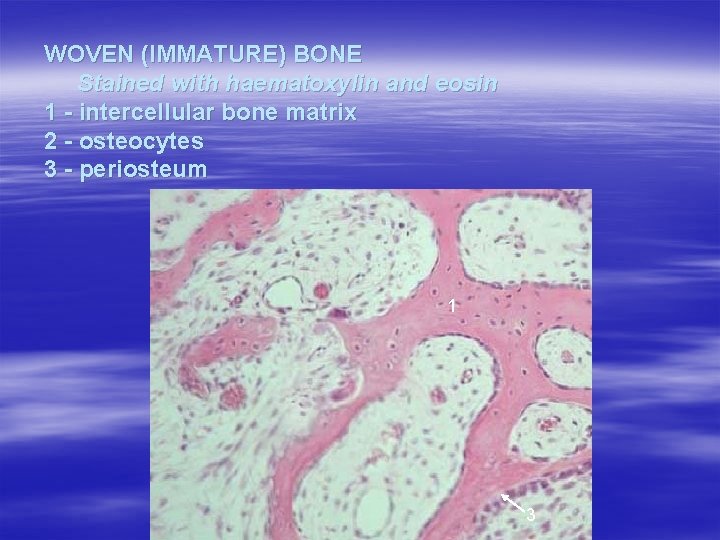 WOVEN (IMMATURE) BONE
Stained with haematoxylin and eosin
1 - intercellular bone matrix
2 - osteocytes
3 - periosteum

1

3